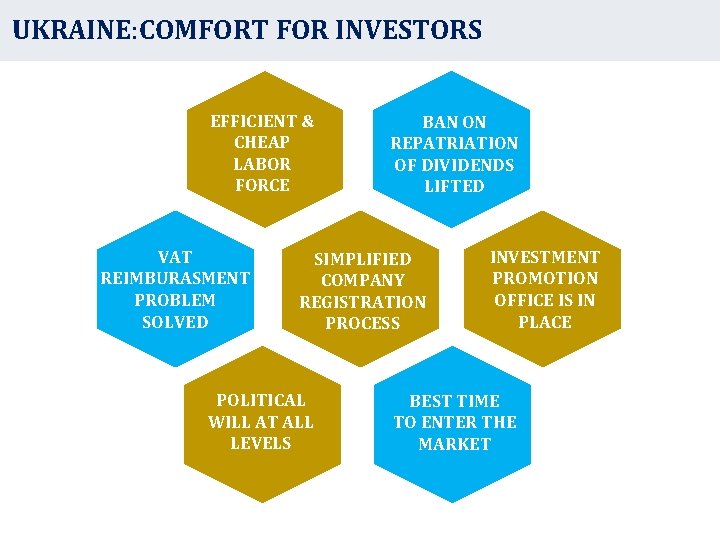 UKRAINE:COMFORT FOR INVESTORS

EFFICIENT & CHEAP LABOR FORCE

BAN ON REPATRIATION OF DIVIDENDS LIFTED

VAT REIMBURASMENT PROBLEM SOLVED

SIMPLIFIED COMPANY REGISTRATION PROCESS

INVESTMENT PROMOTION OFFICE IS IN PLACE

POLITICAL WILL AT ALL LEVELS

BEST TIME TO ENTER THE MARKET